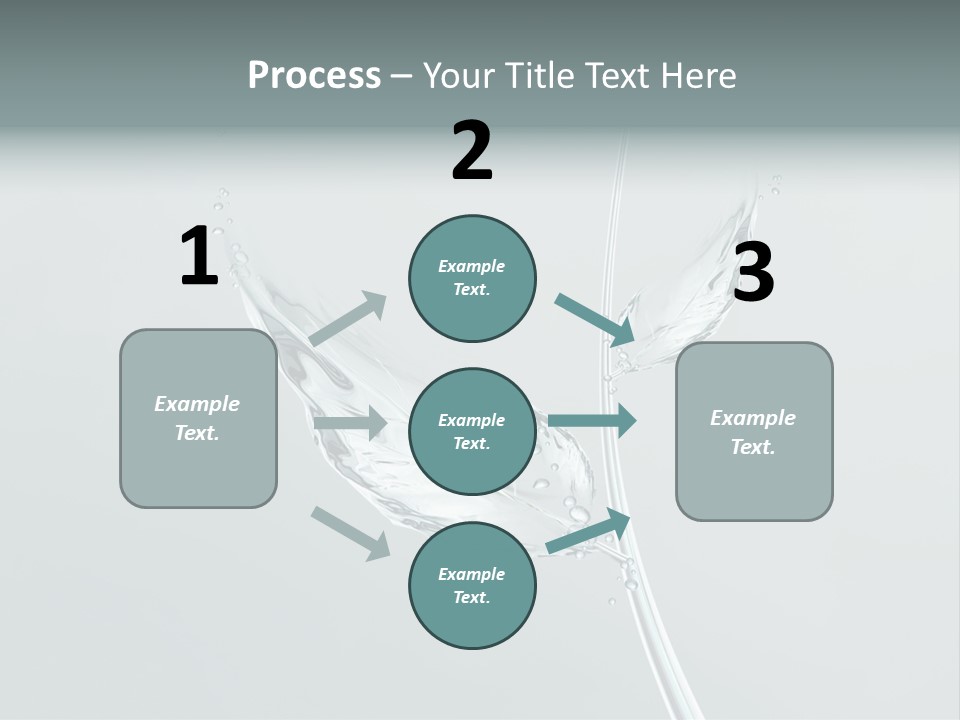 Process – Your Title Text Here

2

1

3

Example Text.

Example Text.

Example Text.

Example Text.

Example Text.